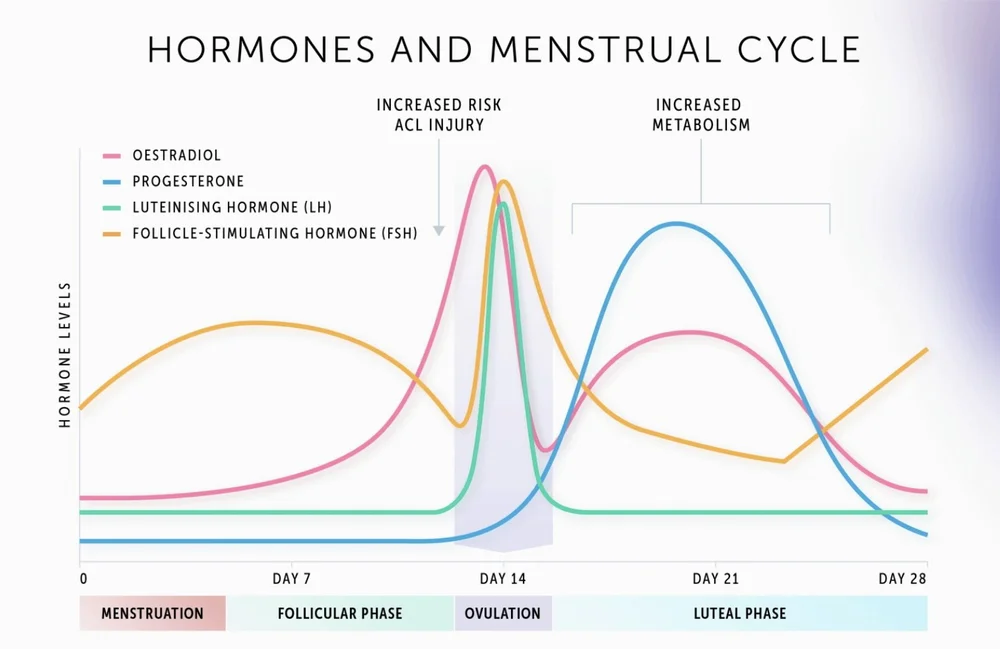 HORMONES AND MENSTRUAL CYCLE

INCREASED RISK
ACL INJURY

INCREASED
METABOLISM

OESTRADIOL
PROGESTERONE
LUTEINISING HORMONE (LH)
FOLLICLE-STIMULATING HORMONE (FSH)

HORMONE LEVELS

0
DAY 7
DAY 14
DAY 21
DAY 28

MENSTRUATION
FOLLICULAR PHASE
OVULATION
LUTEAL PHASE